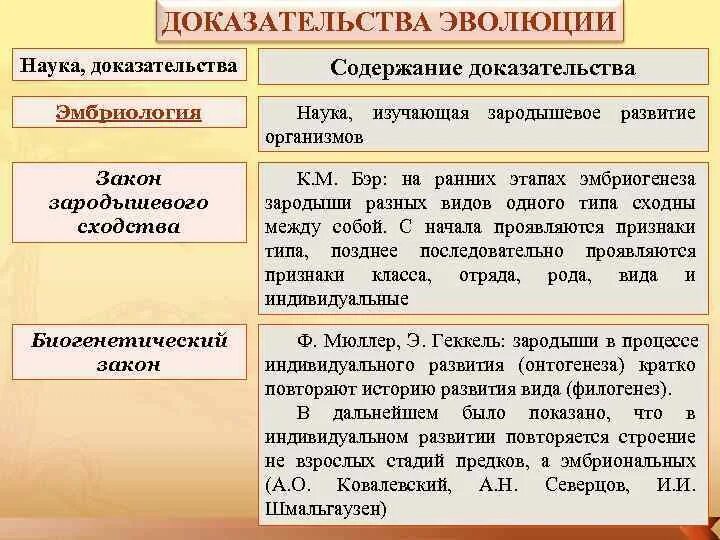 ДОКАЗАТЕЛЬСТВА ЭВОЛЮЦИИ

| Наука, доказательства | Содержание доказательства |
|---|---|
| Эмбриология | Наука, изучающая зародышевое развитие организмов |
| Закон зародышевого сходства | К.М. Бэр: на ранних этапах эмбриогенеза зародыши разных видов одного типа сходны между собой. С начала проявляются признаки типа, позднее последовательно проявляются признаки класса, отряда, рода, вида и индивидуальные |
| Биогенетический закон | Ф. Мюллер, Э. Геккель: зародыши в процессе индивидуального развития (онтогенеза) кратко повторяют историю развития вида (филогенез). В дальнейшем было показано, что в индивидуальном развитии повторяется строение не взрослых стадий предков, а эмбриональных (А.О. Ковалевский, А.Н. Северцов, И.И. Шмальгаузен) |